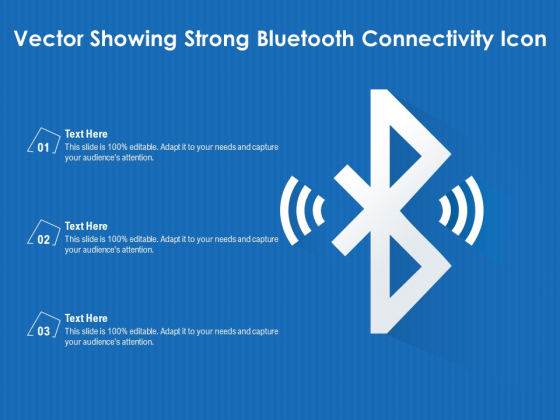 Vector Showing Strong Bluetooth Connectivity Icon

01

Text Here
This slide is 100% editable. Adapt it to your needs and capture your audience's attention.

02

Text Here
This slide is 100% editable. Adapt it to your needs and capture your audience's attention.

03

Text Here
This slide is 100% editable. Adapt it to your needs and capture your audience's attention.